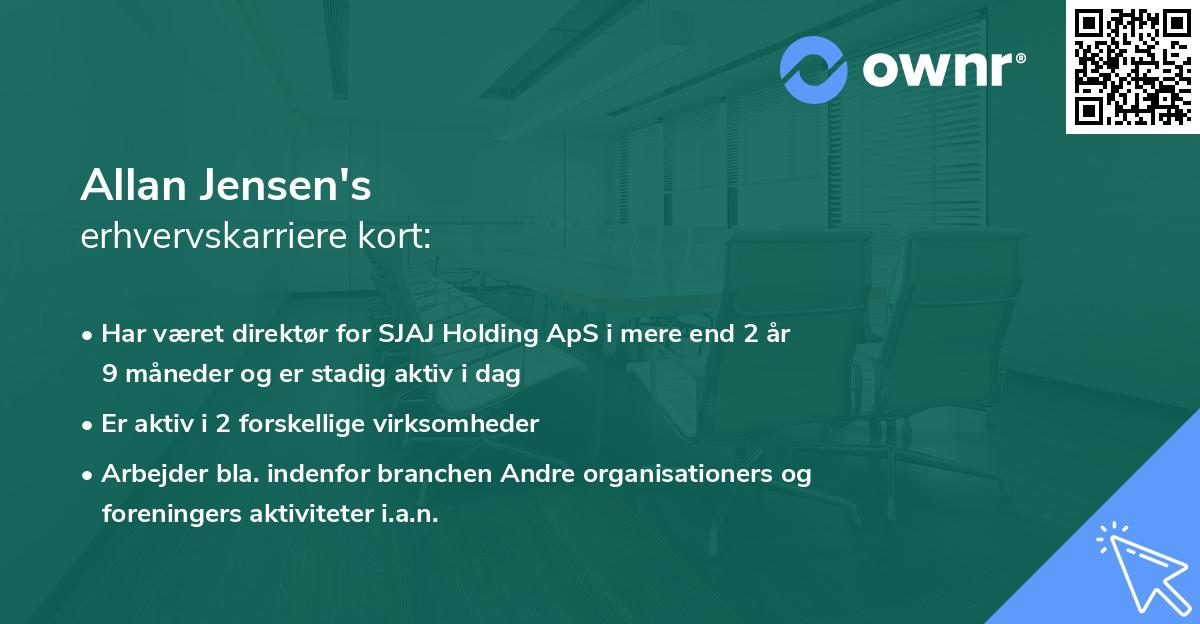 ownr®

Allan Jensen's
erhvervskarriere kort:

• Har været direktør for SJAJ Holding ApS i mere end 2 år 9 måneder og er stadig aktiv i dag

• Er aktiv i 2 forskellige virksomheder

• Arbejder bla. indenfor branchen Andre organisationers og foreningers aktiviteter i.a.n.